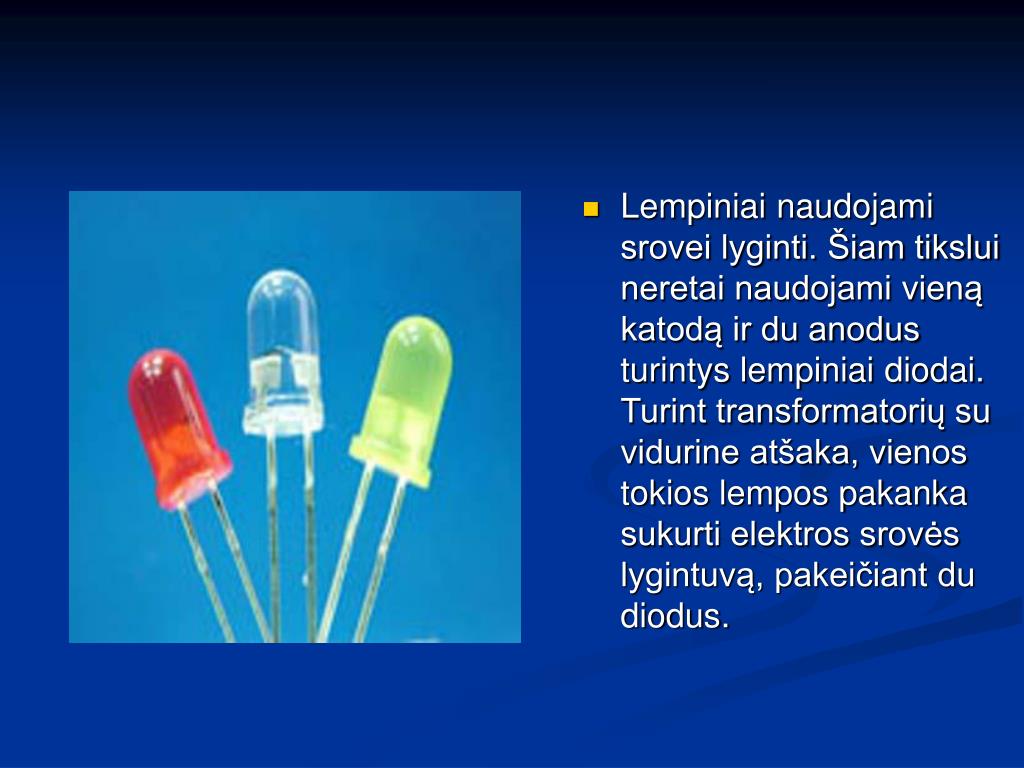 Lempiniai naudojami srovei lyginti. Šiam tikslui neretai naudojami vieną katodą ir du anodus turintys lempiniai diodai. Turint transformatorių su vidurine atšaka, vienos tokios lempos pakanka sukurti elektros srovės lygintuvą, pakeičiant du diodus.